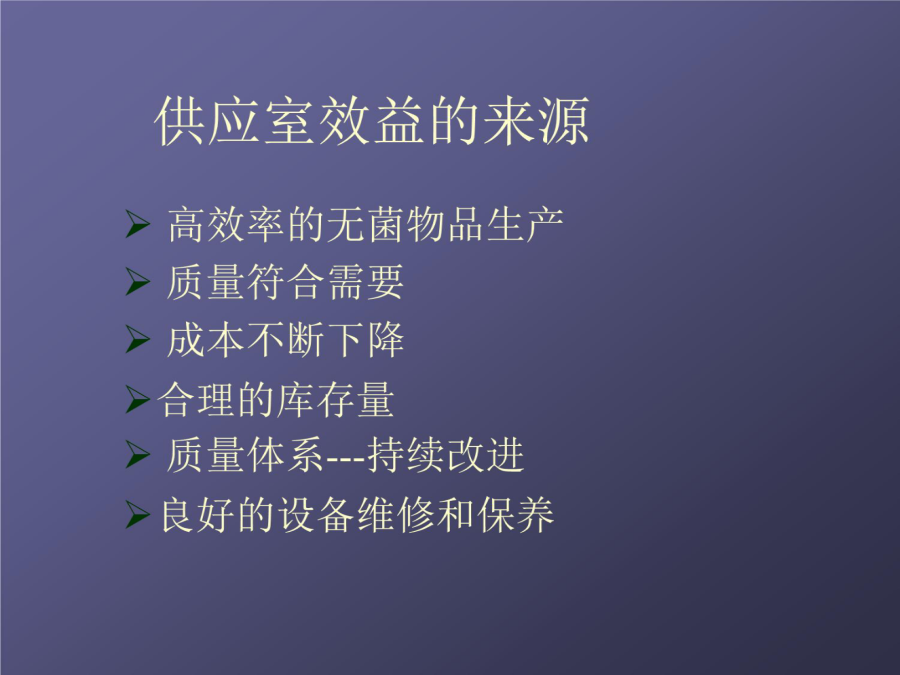 供应室效益的来源

➢ 高效率的无菌物品生产
➢ 质量符合需要
➢ 成本不断下降
➢合理的库存量
➢ 质量体系---持续改进
➢良好的设备维修和保养